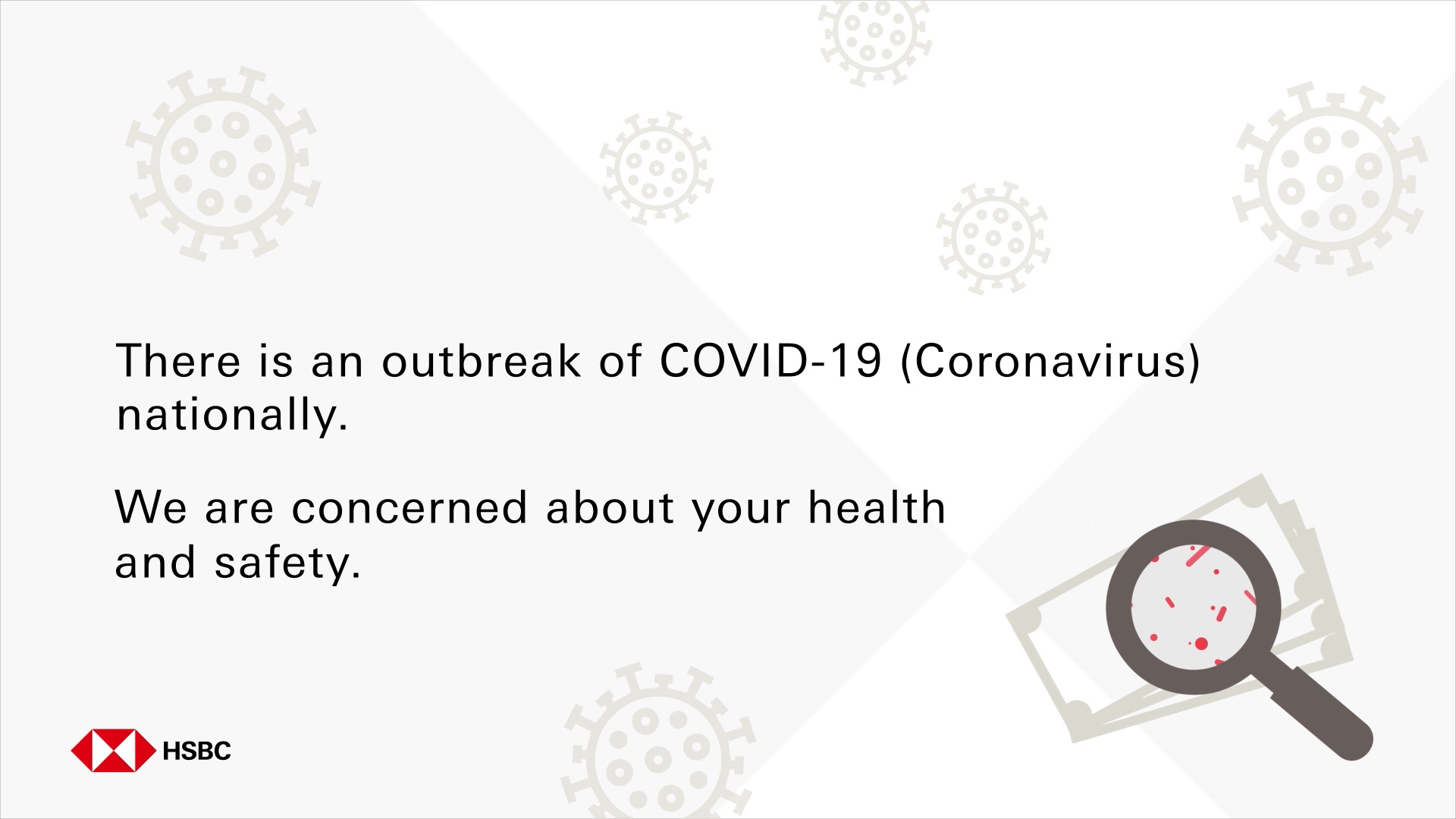 There is an outbreak of COVID-19 (Coronavirus) nationally.

We are concerned about your health and safety.

HSBC